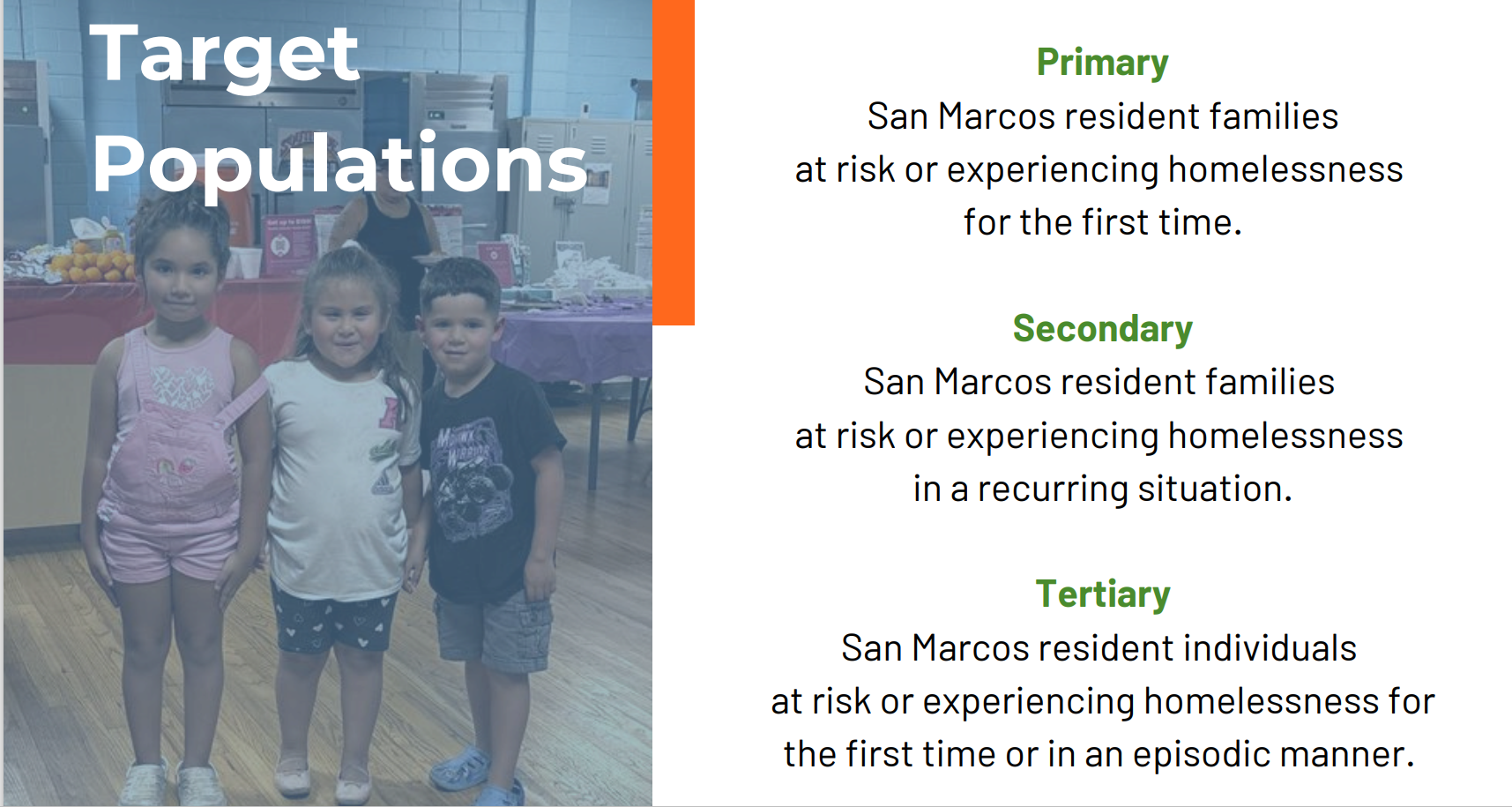 Target Populations

Primary
San Marcos resident families at risk or experiencing homelessness for the first time.

Secondary
San Marcos resident families at risk or experiencing homelessness in a recurring situation.

Tertiary
San Marcos resident individuals at risk or experiencing homelessness for the first time or in an episodic manner.